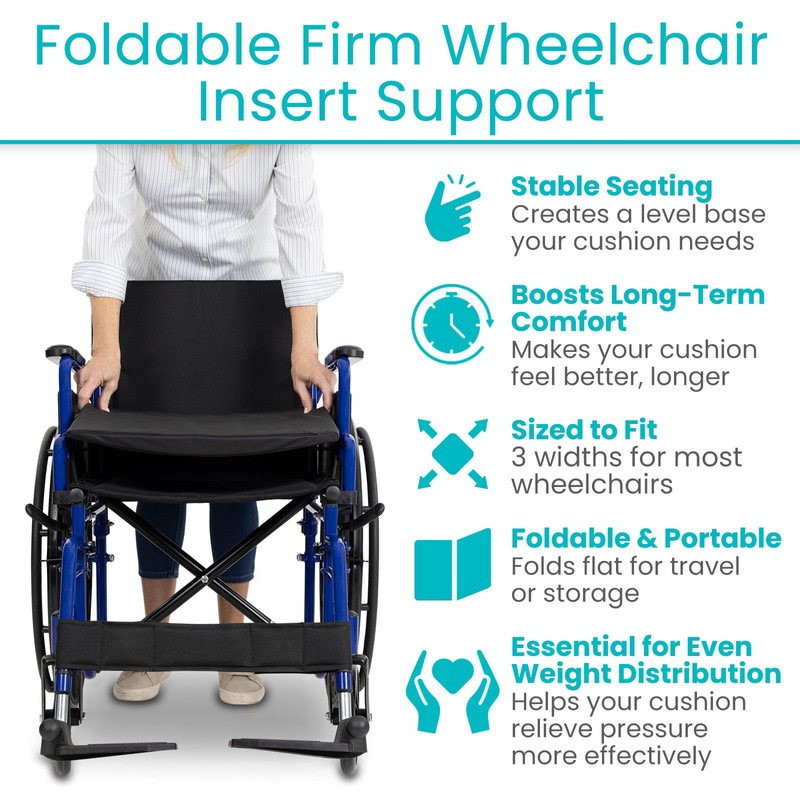 Foldable Firm Wheelchair Insert Support

Stable Seating
Creates a level base your cushion needs

Boosts Long-Term Comfort
Makes your cushion feel better, longer

Sized to Fit
3 widths for most wheelchairs

Foldable & Portable
Folds flat for travel or storage

Essential for Even Weight Distribution
Helps your cushion relieve pressure more effectively